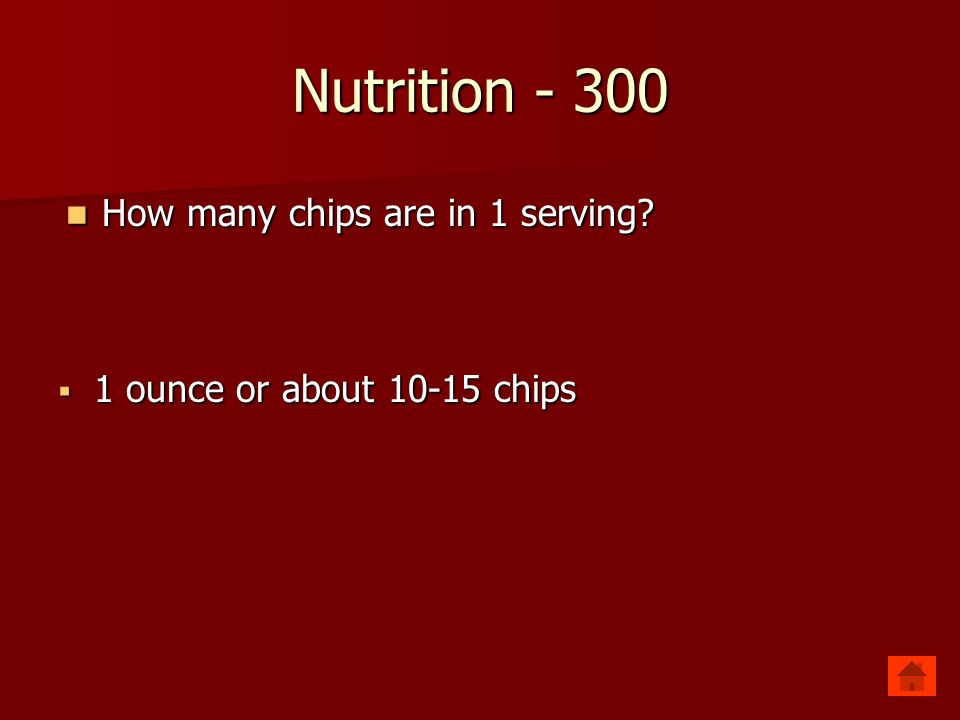 Nutrition - 300

How many chips are in 1 serving?

1 ounce or about 10-15 chips